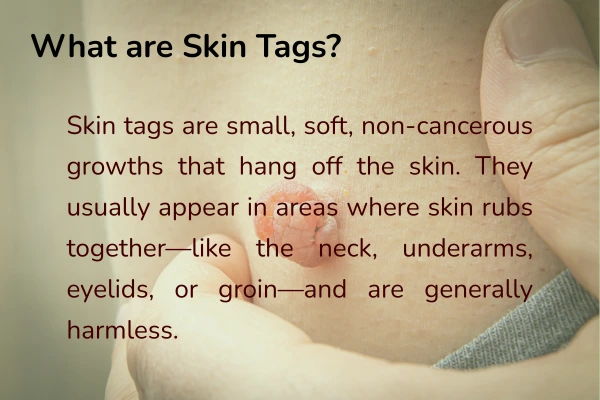 What are Skin Tags?

Skin tags are small, soft, non-cancerous growths that hang off the skin. They usually appear in areas where skin rubs together—like the neck, underarms, eyelids, or groin—and are generally harmless.